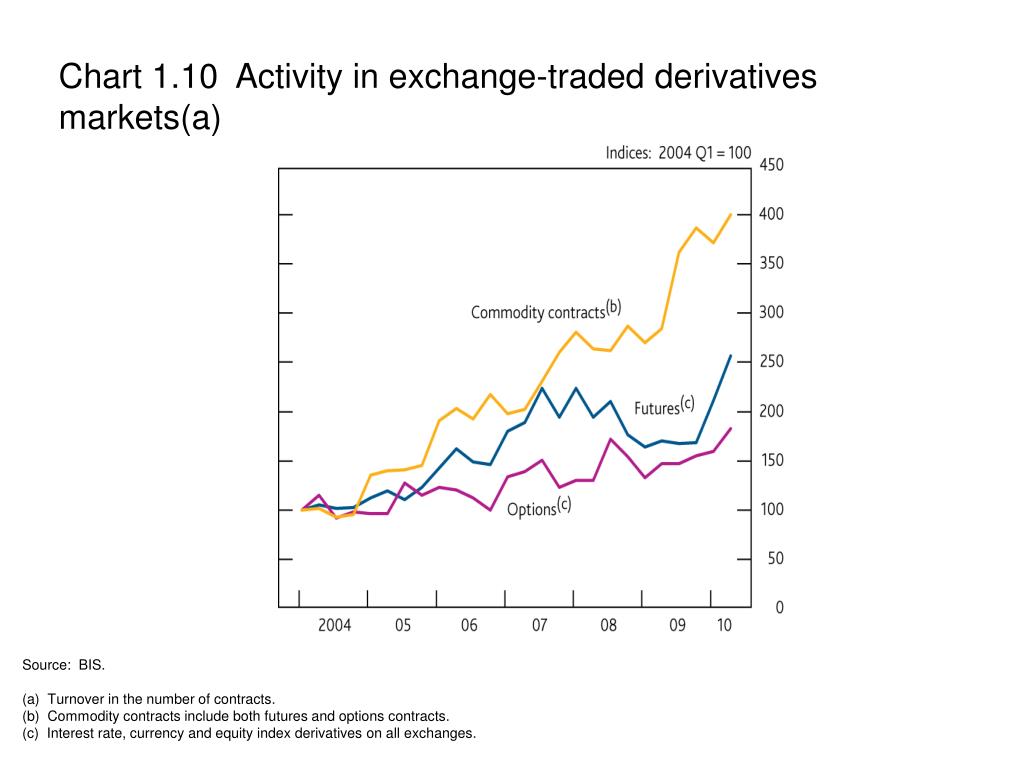 Chart 1.10 Activity in exchange-traded derivatives markets(a)

Indices: 2004 Q1 = 100

450
400
350
300
250
200
150
100
50
0

Commodity contracts(b)
Futures(c)
Options(c)

2004 05 06 07 08 09 10

Source: BIS.

(a) Turnover in the number of contracts.
(b) Commodity contracts include both futures and options contracts.
(c) Interest rate, currency and equity index derivatives on all exchanges.